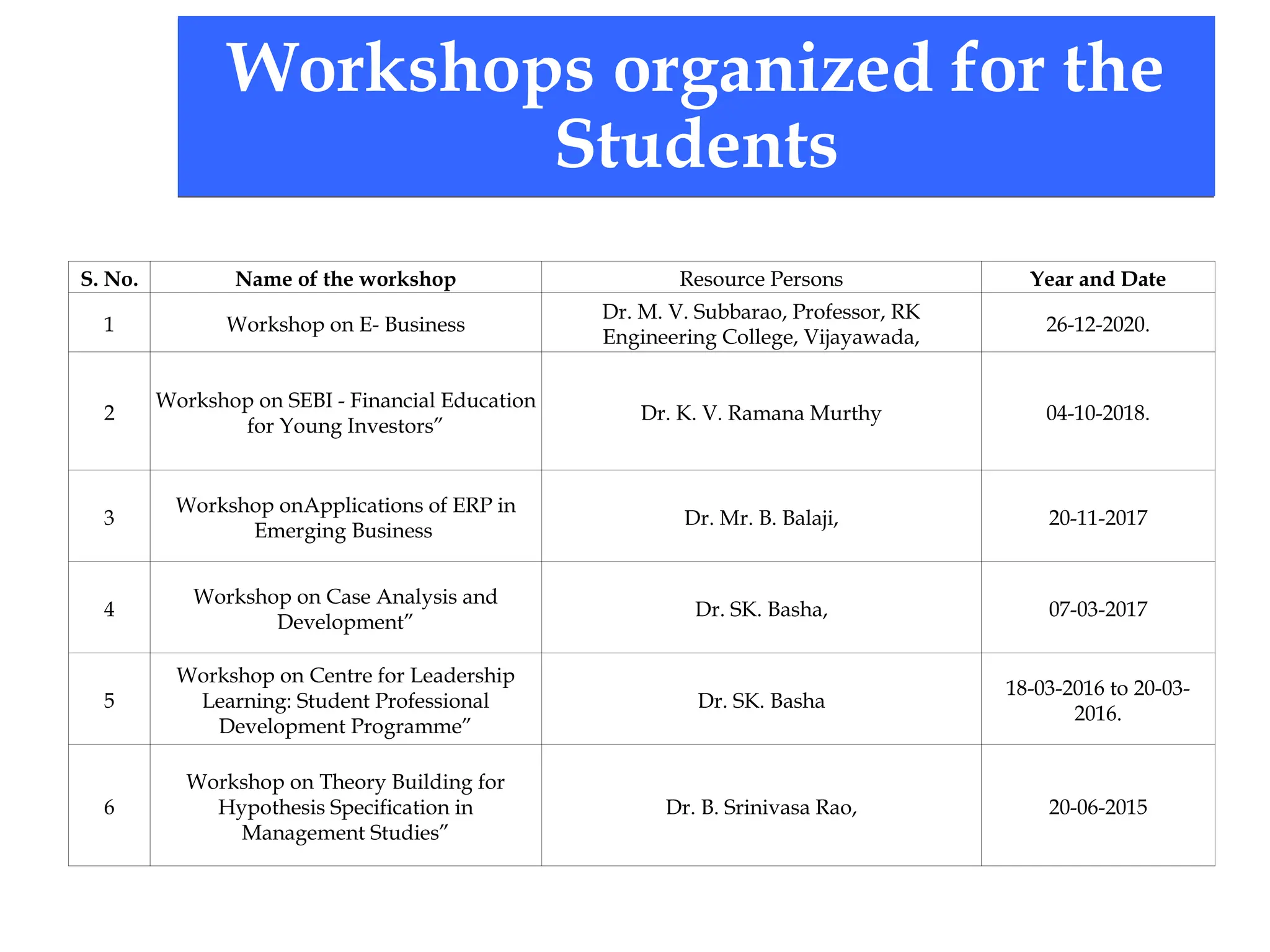 Workshops organized for the Students

| S. No. | Name of the workshop | Resource Persons | Year and Date |
|---|---|---|---|
| 1 | Workshop on E- Business | Dr. M. V. Subbarao, Professor, RK Engineering College, Vijayawada, | 26-12-2020. |
| 2 | Workshop on SEBI - Financial Education for Young Investors” | Dr. K. V. Ramana Murthy | 04-10-2018. |
| 3 | Workshop onApplications of ERP in Emerging Business | Dr. Mr. B. Balaji, | 20-11-2017 |
| 4 | Workshop on Case Analysis and Development” | Dr. SK. Basha, | 07-03-2017 |
| 5 | Workshop on Centre for Leadership Learning: Student Professional Development Programme” | Dr. SK. Basha | 18-03-2016 to 20-03-2016. |
| 6 | Workshop on Theory Building for Hypothesis Specification in Management Studies” | Dr. B. Srinivasa Rao, | 20-06-2015 |